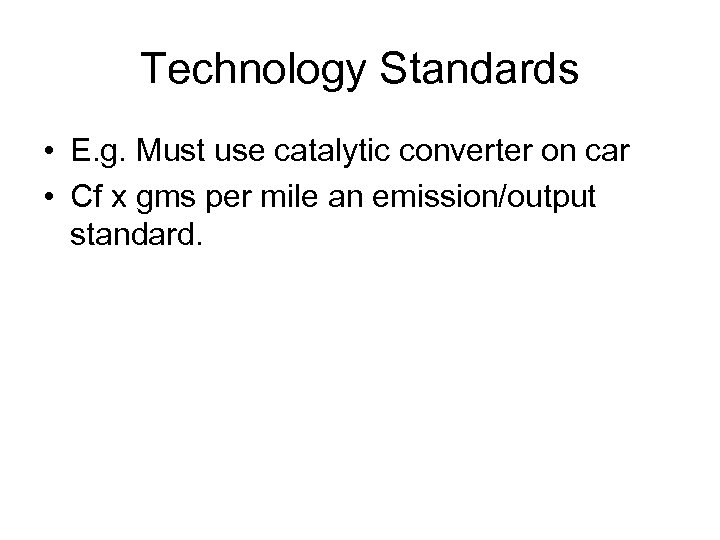 Technology Standards

• E.g. Must use catalytic converter on car
• Cf x gms per mile an emission/output standard.